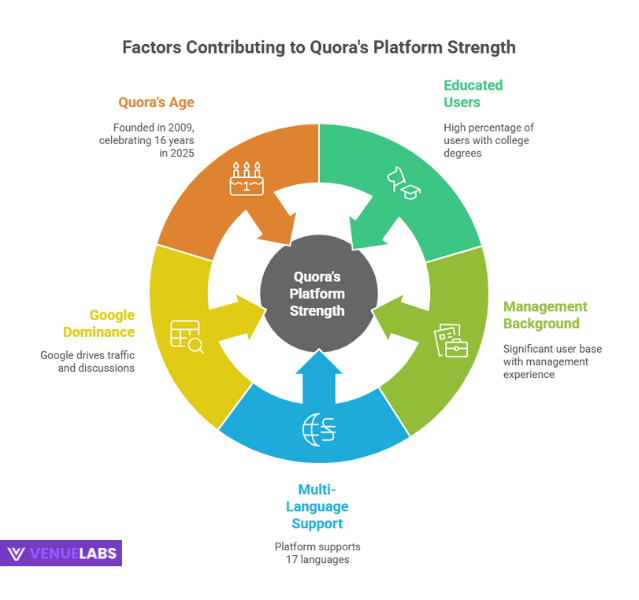 Factors Contributing to Quora's Platform Strength

Quora's Age

Founded in 2009, celebrating 16 years in 2025

1

Educated Users

High percentage of users with college degrees

Quora's Platform Strength

Google Dominance

Google drives traffic and discussions

Management Background

Significant user base with management experience

Multi-Language Support

Platform supports 17 languages

VENUELABS